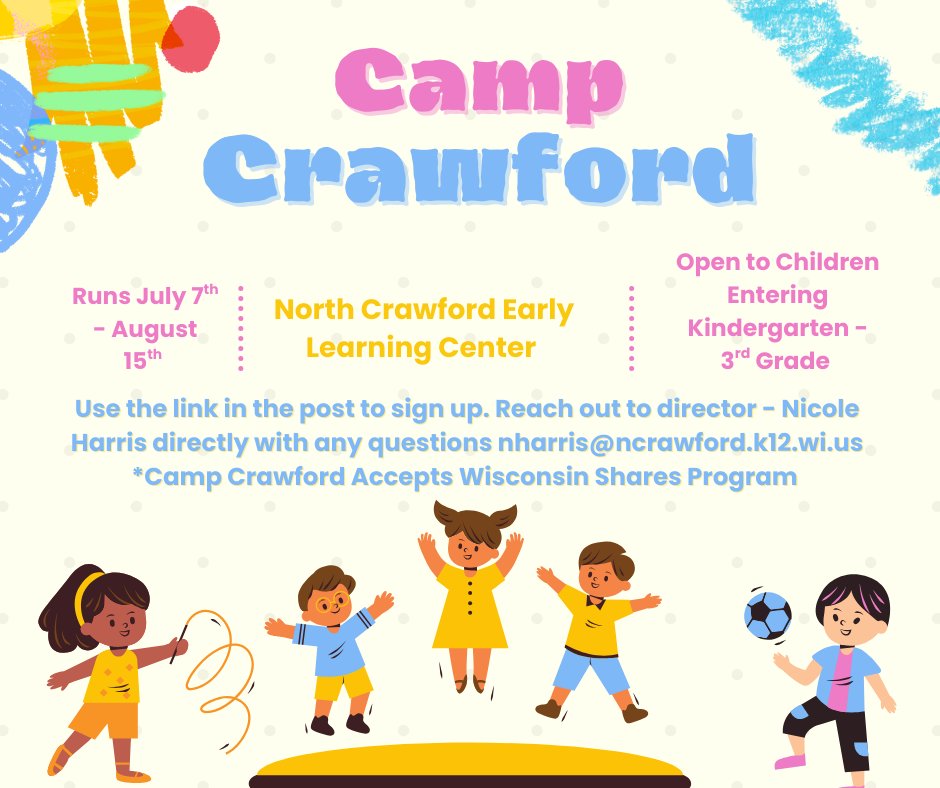 Camp Crawford

Runs July 7th - August 15th

North Crawford Early Learning Center

Open to Children Entering Kindergarten - 3rd Grade

Use the link in the post to sign up. Reach out to director - Nicole Harris directly with any questions nharris@ncrawford.k12.wi.us
*Camp Crawford Accepts Wisconsin Shares Program